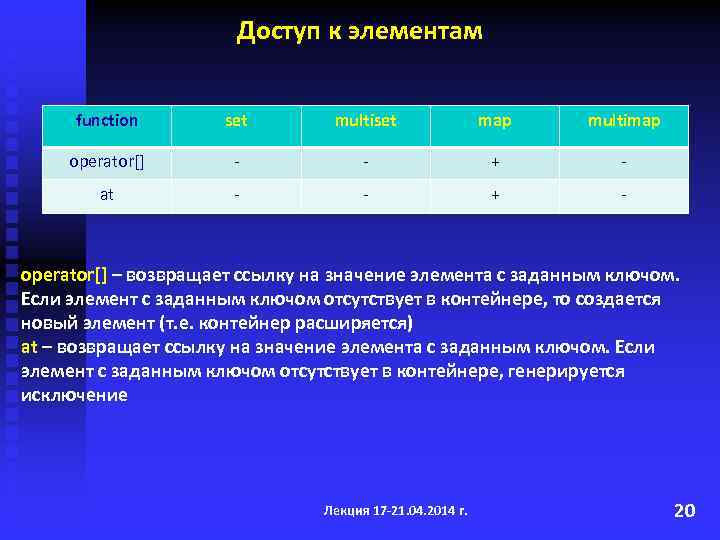 Доступ к элементам

| function | set | multiset | map | multimap |
|---|---|---|---|---|
| operator[] | - | - | + | - |
| at | - | - | + | - |

operator[] – возвращает ссылку на значение элемента с заданным ключом. Если элемент с заданным ключом отсутствует в контейнере, то создается новый элемент (т.е. контейнер расширяется)
at – возвращает ссылку на значение элемента с заданным ключом. Если элемент с заданным ключом отсутствует в контейнере, генерируется исключение

Лекция 17-21.04.2014 г.

20